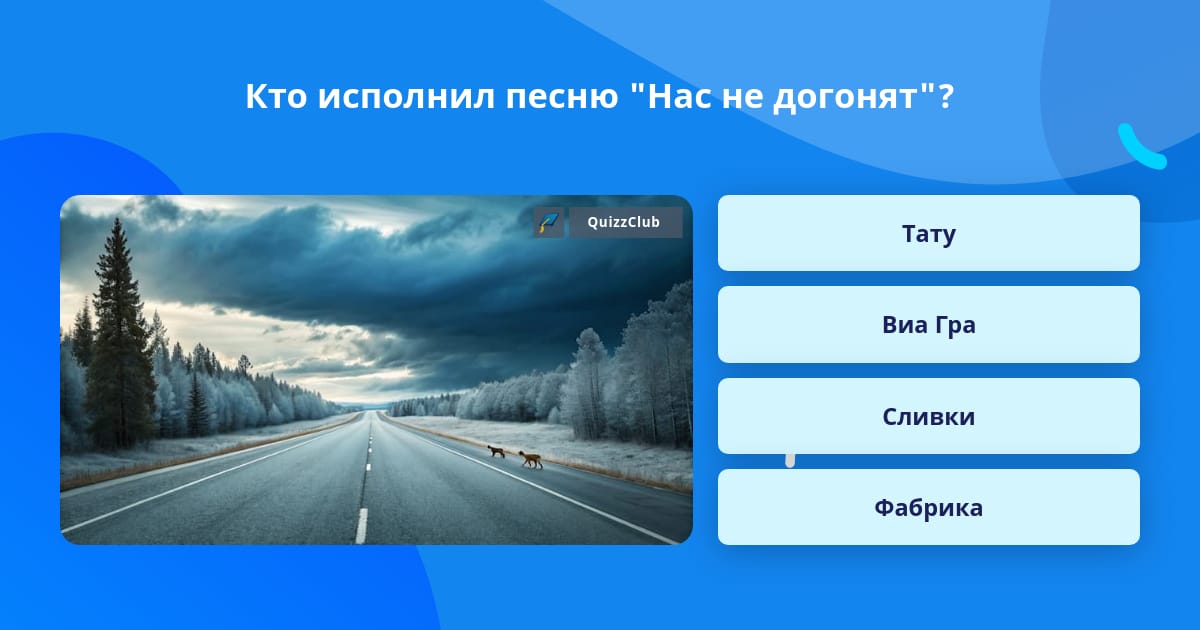 Кто исполнил песню "Нас не догонят"?

QuizzClub

Тату

Виа Гра

Сливки

Фабрика